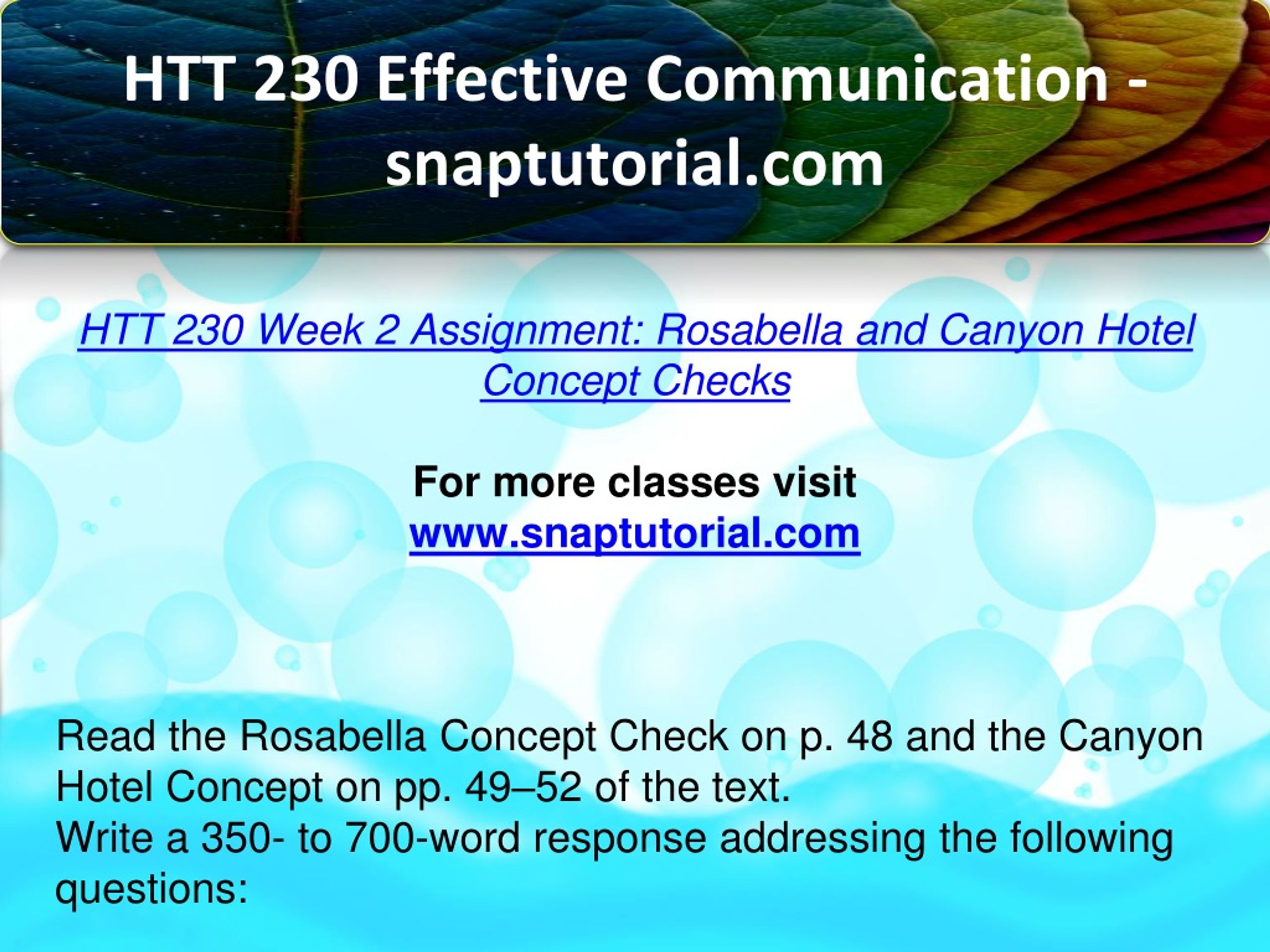 HTT 230 Effective Communication - snaptutorial.com

HTT 230 Week 2 Assignment: Rosabella and Canyon Hotel Concept Checks

For more classes visit
www.snaptutorial.com

Read the Rosabella Concept Check on p. 48 and the Canyon Hotel Concept on pp. 49–52 of the text.
Write a 350- to 700-word response addressing the following questions: